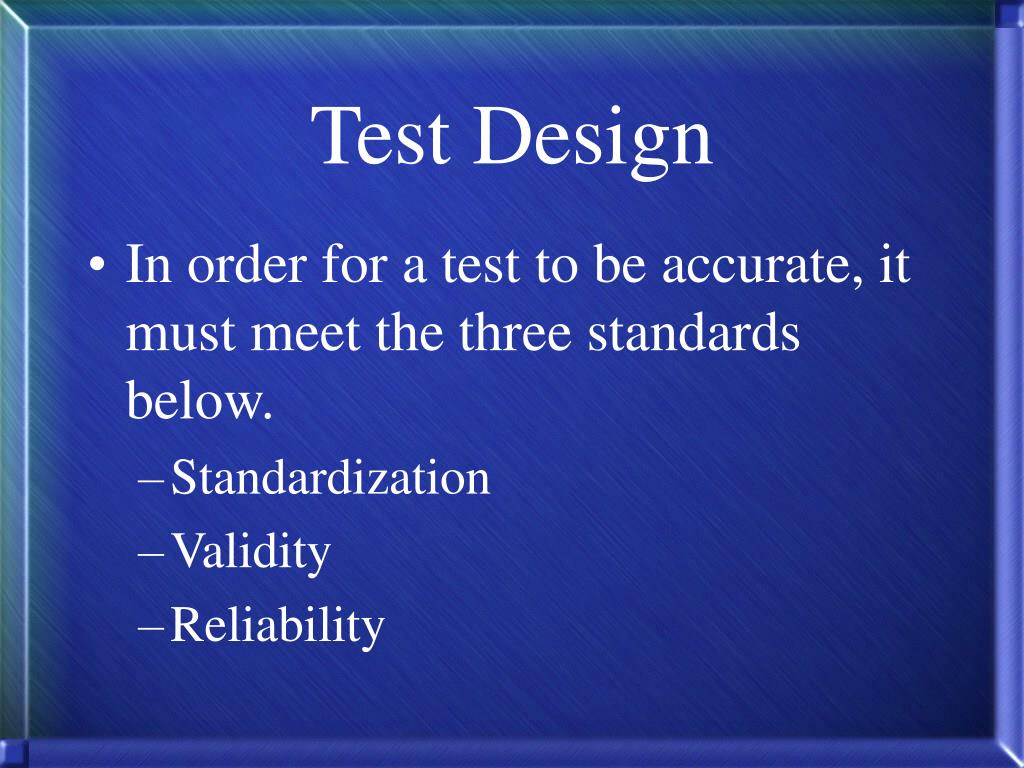 Test Design

• In order for a test to be accurate, it must meet the three standards below.
– Standardization
– Validity
– Reliability